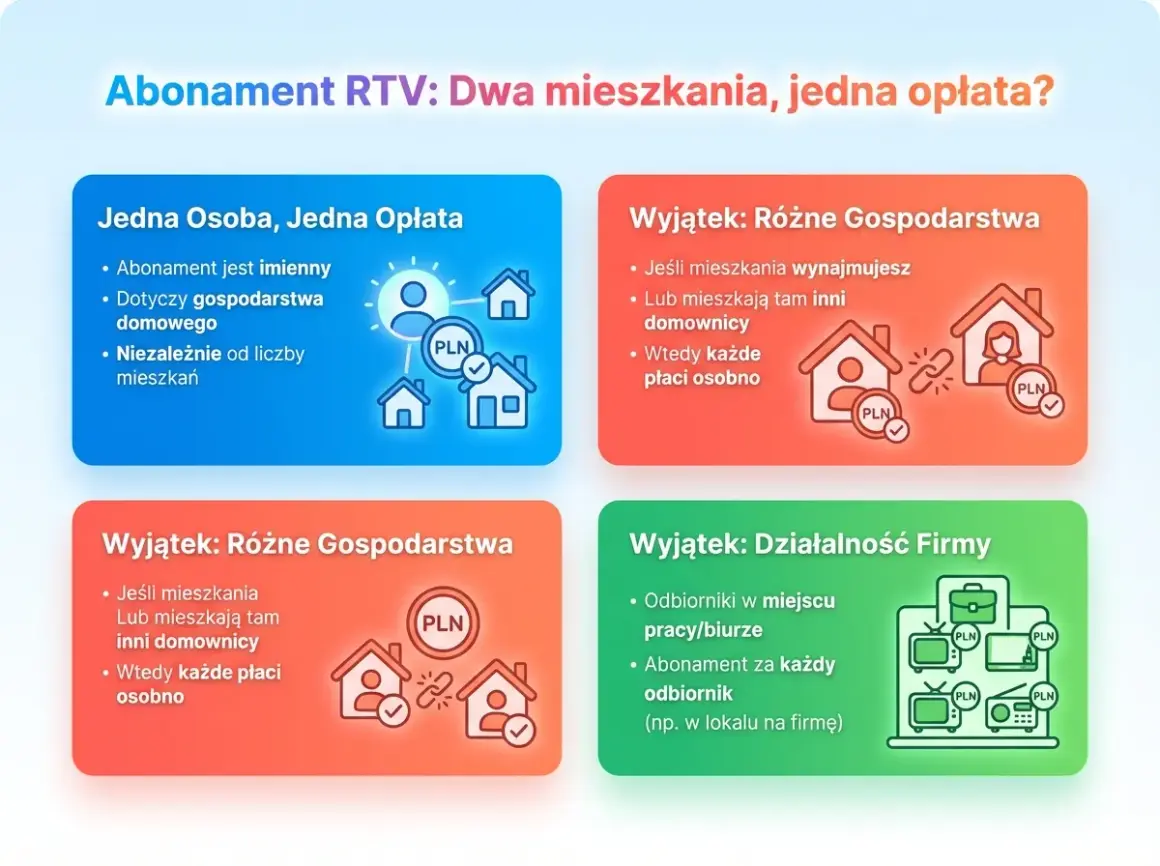 Abonament RTV: Dwa mieszkania, jedna opłata?

Jedna Osoba, Jedna Opłata

• Abonament jest imienny
• Dotyczy gospodarstwa domowego
• Niezależnie od liczby mieszkań

PLN

Wyjątek: Różne Gospodarstwa

• Jeśli mieszkania wynajmujesz
• Lub mieszkają tam inni domownicy
• Wtedy każde płaci osobno

PLN

PLN

Wyjątek: Różne Gospodarstwa

• Jeśli mieszkania Lub mieszkają tam inni domownicy
• Wtedy każde płaci osobno

PLN

Wyjątek: Działalność Firmy

• Odbiorniki w miejscu pracy/biurze
• Abonament za każdy odbiornik (np. w lokalu na firmę)

PLN PLN PLN PLN